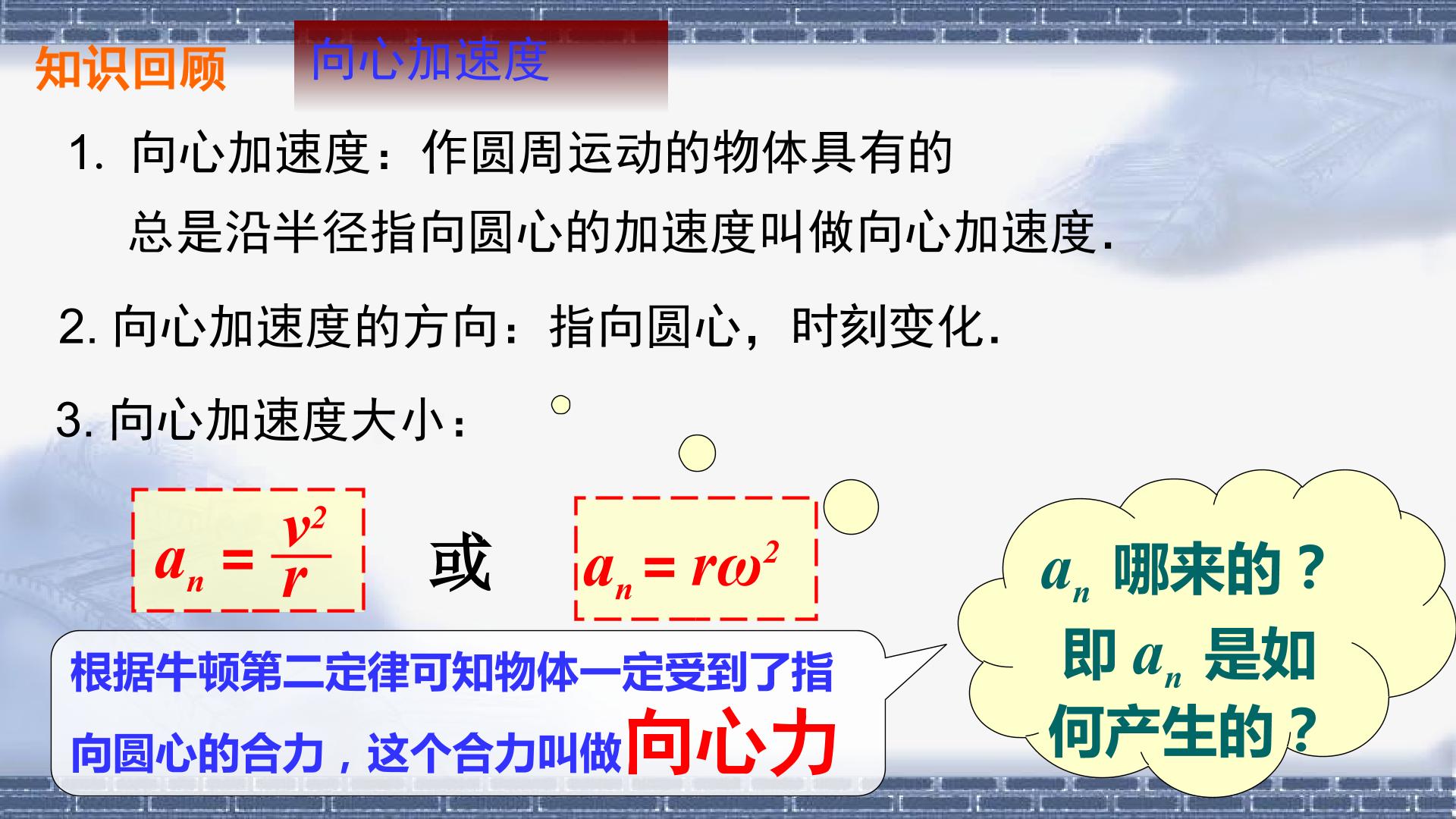 知识回顾

向心加速度

1. 向心加速度：作圆周运动的物体具有的总是沿半径指向圆心的加速度叫做向心加速度.

2. 向心加速度的方向：指向圆心，时刻变化.

3. 向心加速度大小：

$a_n = \frac{v^2}{r}$ 或 $a_n = r\omega^2$

$a_n$ 哪来的？即 $a_n$ 是如何产生的？

根据牛顿第二定律可知物体一定受到了指向圆心的合力，这个合力叫做向心力